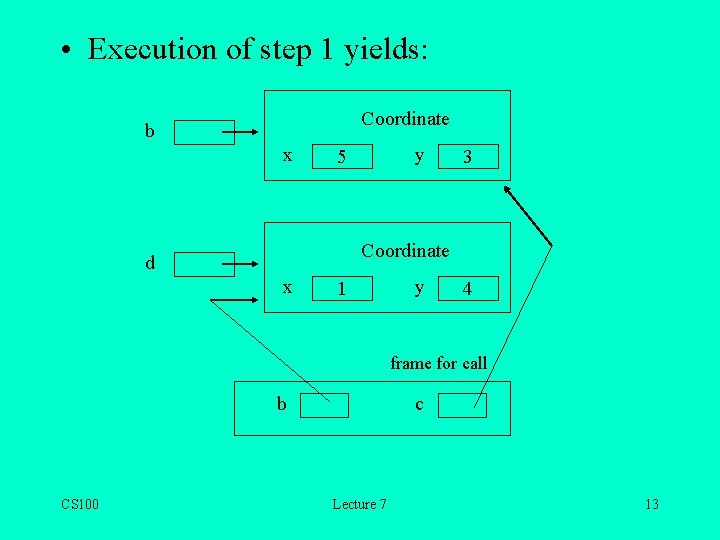 • Execution of step 1 yields:

b

Coordinate

x 5 y 3

d

Coordinate

x 1 y 4

frame for call

b c

CS100

Lecture 7

13